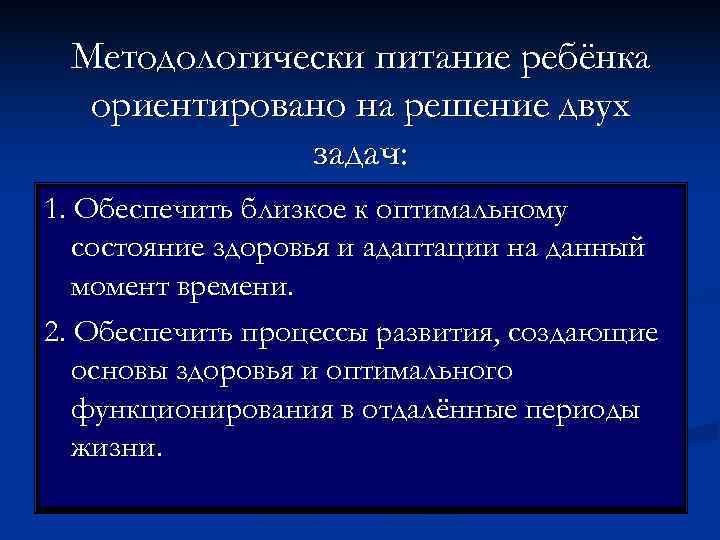 Методологически питание ребёнка ориентировано на решение двух задач:

1. Обеспечить близкое к оптимальному состояние здоровья и адаптации на данный момент времени.

2. Обеспечить процессы развития, создающие основы здоровья и оптимального функционирования в отдалённые периоды жизни.